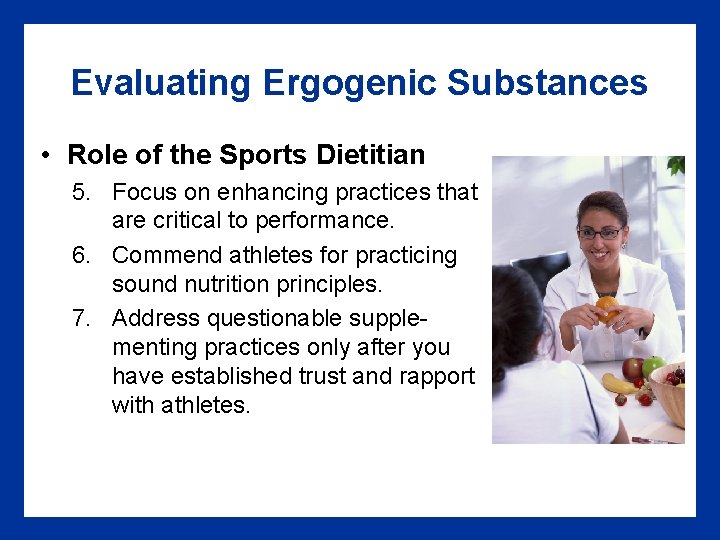 Evaluating Ergogenic Substances

• Role of the Sports Dietitian

5. Focus on enhancing practices that are critical to performance.

6. Commend athletes for practicing sound nutrition principles.

7. Address questionable supplementing practices only after you have established trust and rapport with athletes.